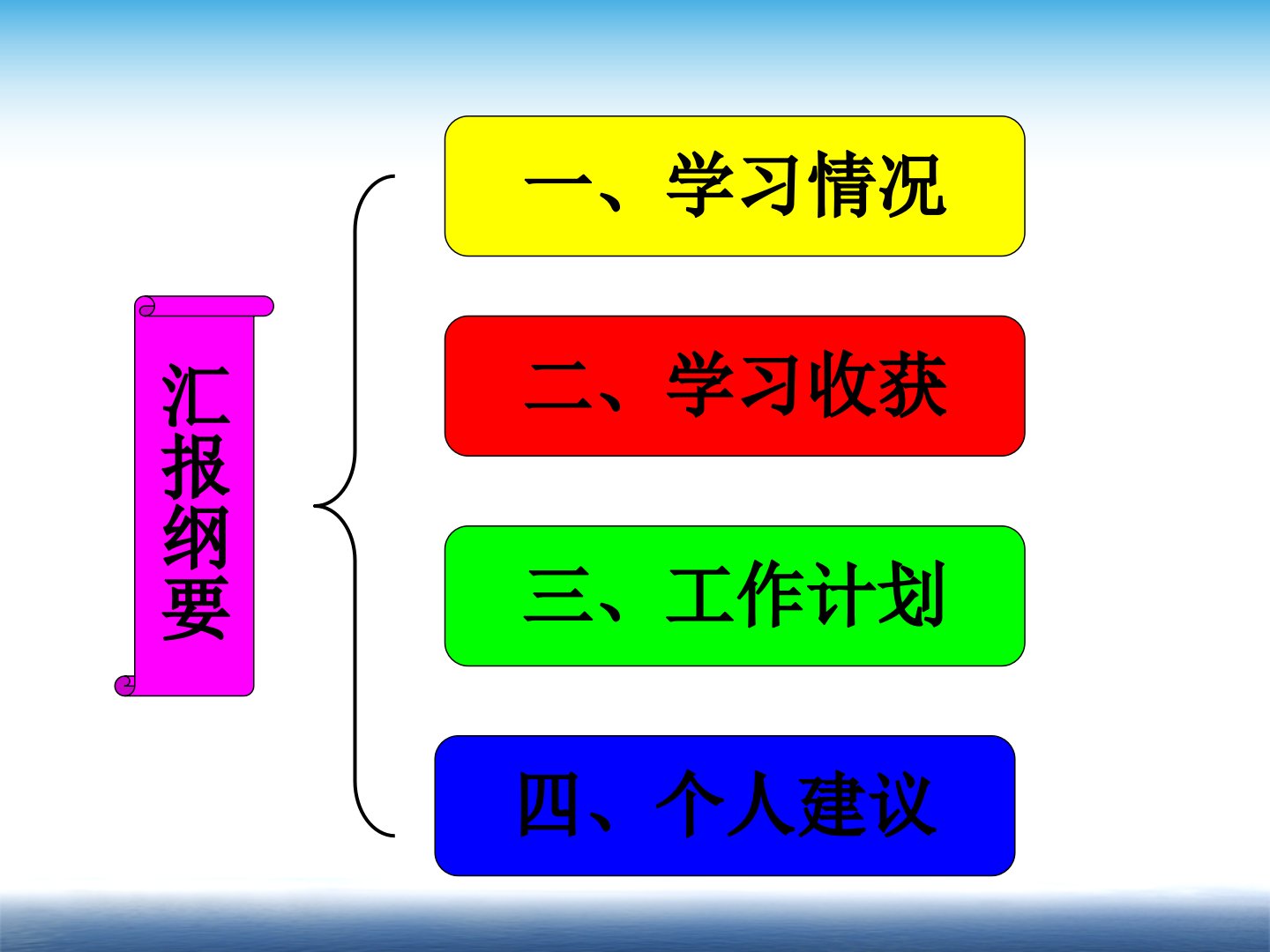 汇报纲要

一、学习情况

二、学习收获

三、工作计划

四、个人建议